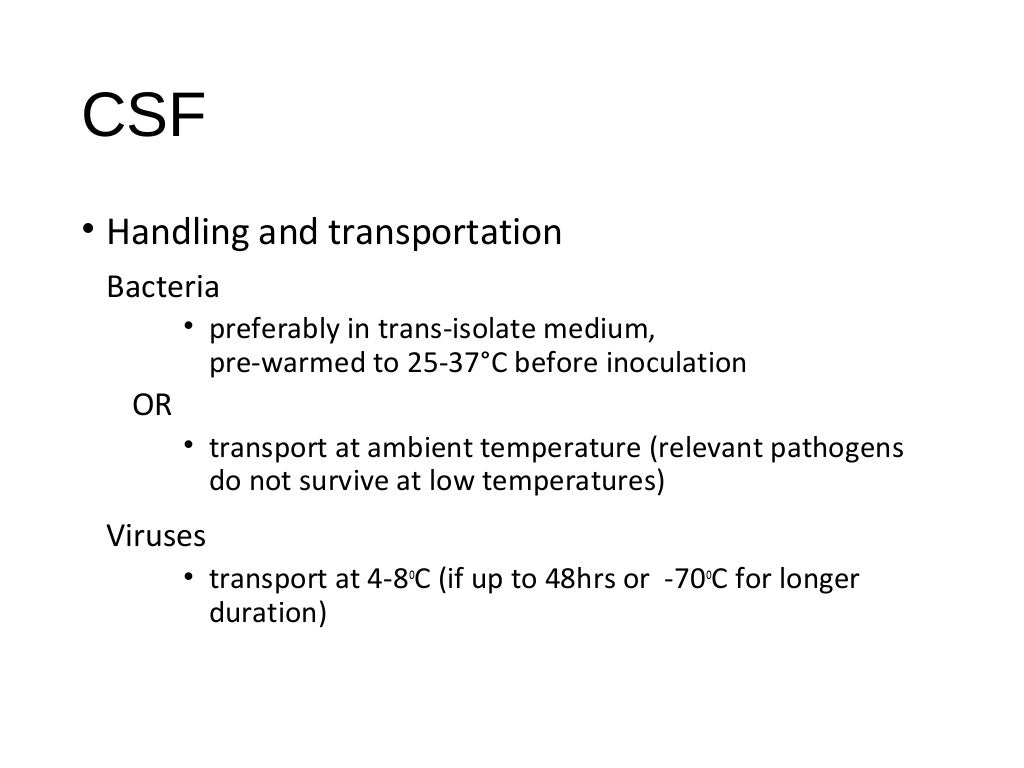 CSF

• Handling and transportation

Bacteria

• preferably in trans-isolate medium, pre-warmed to 25-37°C before inoculation

OR

• transport at ambient temperature (relevant pathogens do not survive at low temperatures)

Viruses

• transport at 4-8$^0$C (if up to 48hrs or -70$^0$C for longer duration)